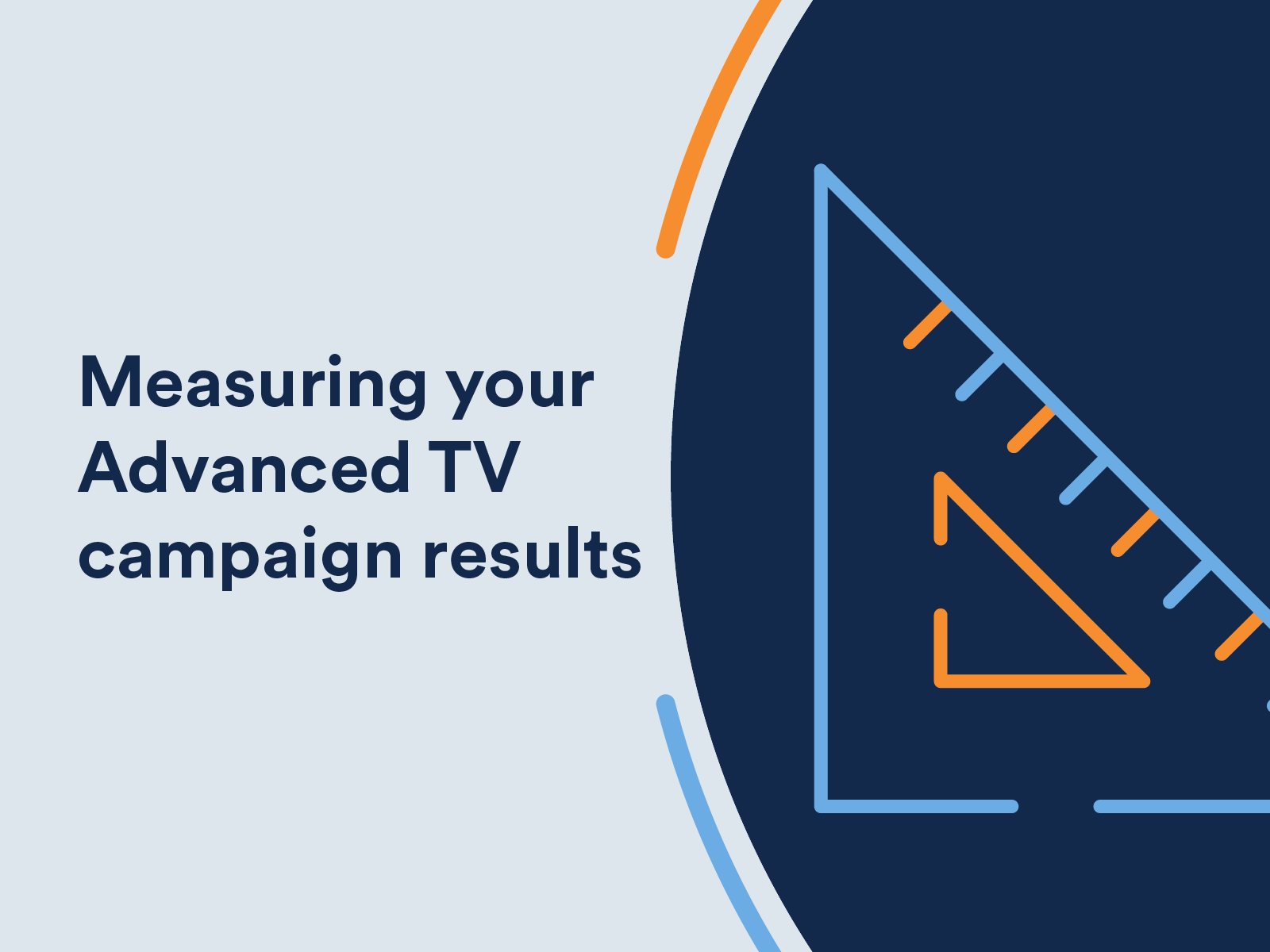 Measuring your Advanced TV campaign results